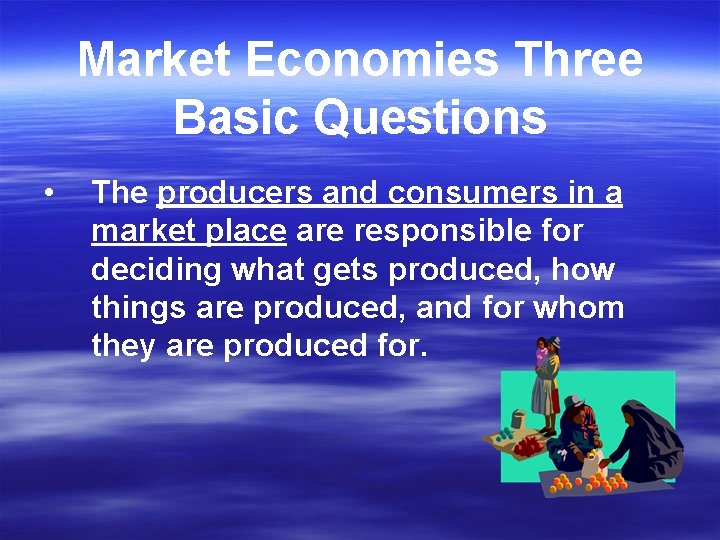 Market Economies Three Basic Questions

• The producers and consumers in a market place are responsible for deciding what gets produced, how things are produced, and for whom they are produced for.